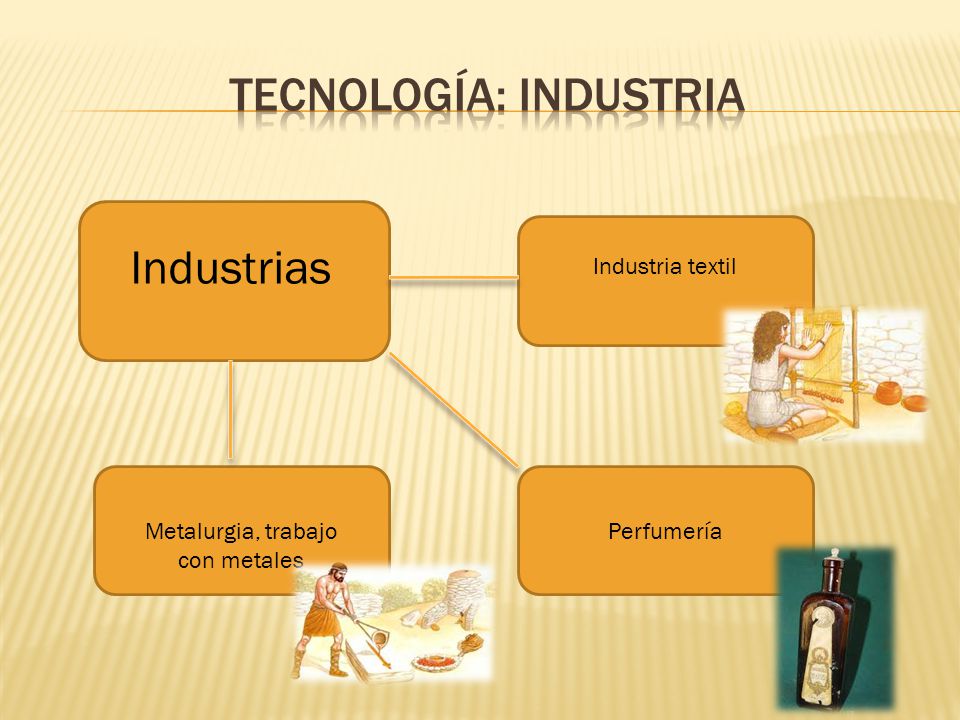 TECNOLOGÍA: INDUSTRIA

Industrias

Industria textil

Metalurgia, trabajo con metales

Perfumería